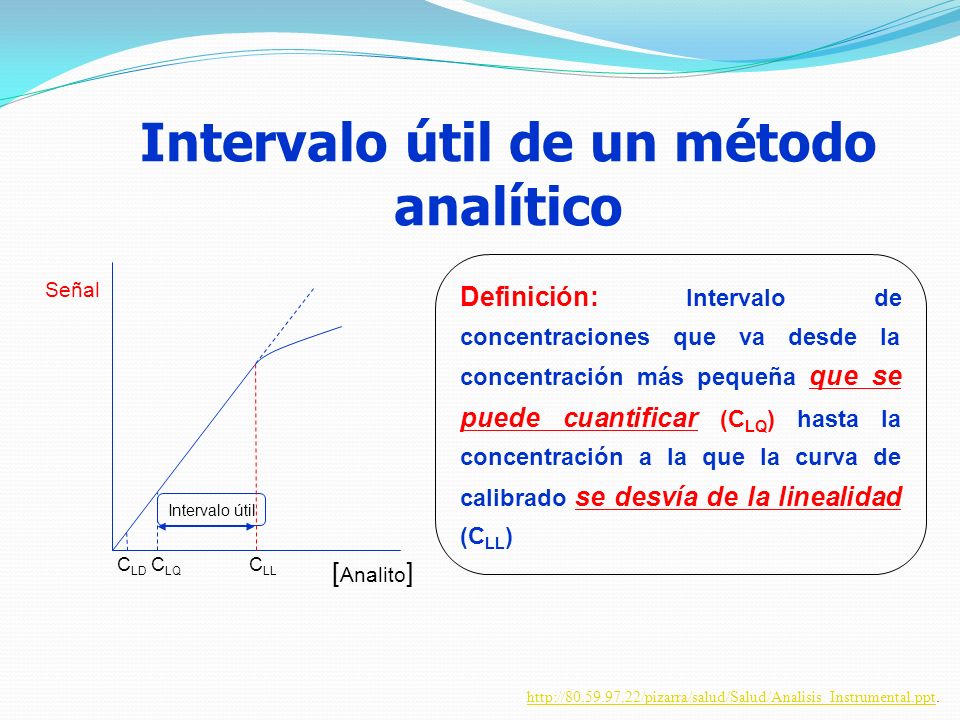 Intervalo útil de un método analítico

Señal

Intervalo útil

$C_{LD}$ $C_{LQ}$ $C_{LL}$

[Analito]

Definición: Intervalo de concentraciones que va desde la concentración más pequeña que se puede cuantificar ($C_{LQ}$) hasta la concentración a la que la curva de calibrado se desvía de la linealidad ($C_{LL}$)

http://80.59.97.22/pizarra/salud/Salud/Analisis_Instrumental.ppt.